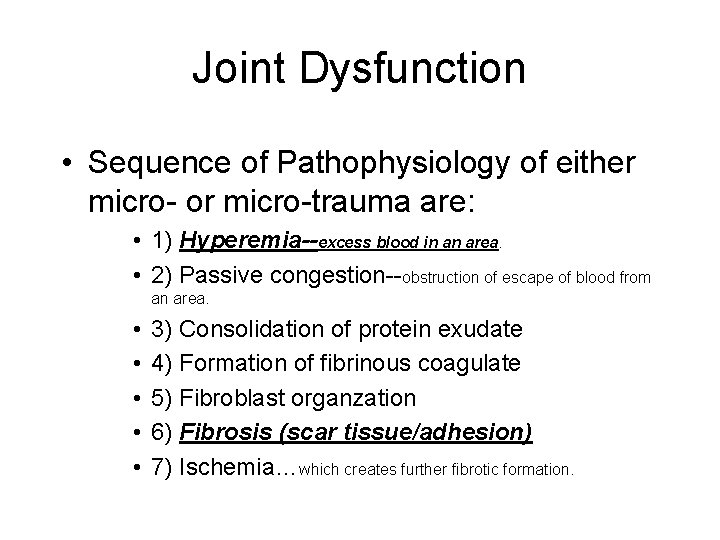 Joint Dysfunction

• Sequence of Pathophysiology of either micro- or micro-trauma are:

• 1) Hyperemia--excess blood in an area.
• 2) Passive congestion--obstruction of escape of blood from an area.
• 3) Consolidation of protein exudate
• 4) Formation of fibrinous coagulate
• 5) Fibroblast organzation
• 6) Fibrosis (scar tissue/adhesion)
• 7) Ischemia…which creates further fibrotic formation.